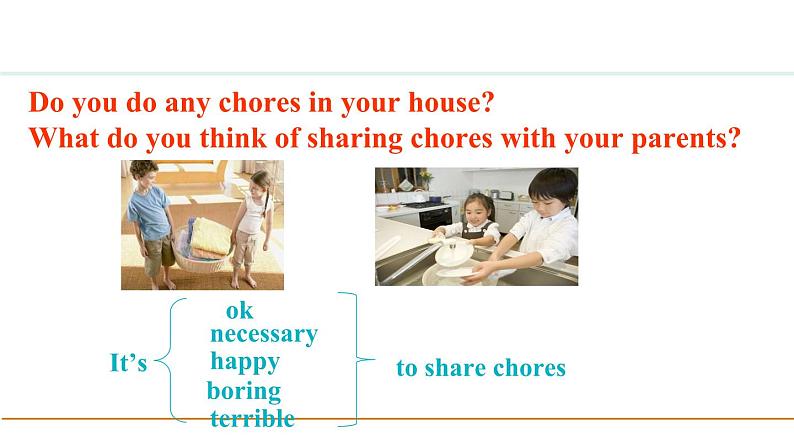 Do you do any chores in your house?
What do you think of sharing chores with your parents?

It's
ok
necessary
happy
boring
terrible
to share chores